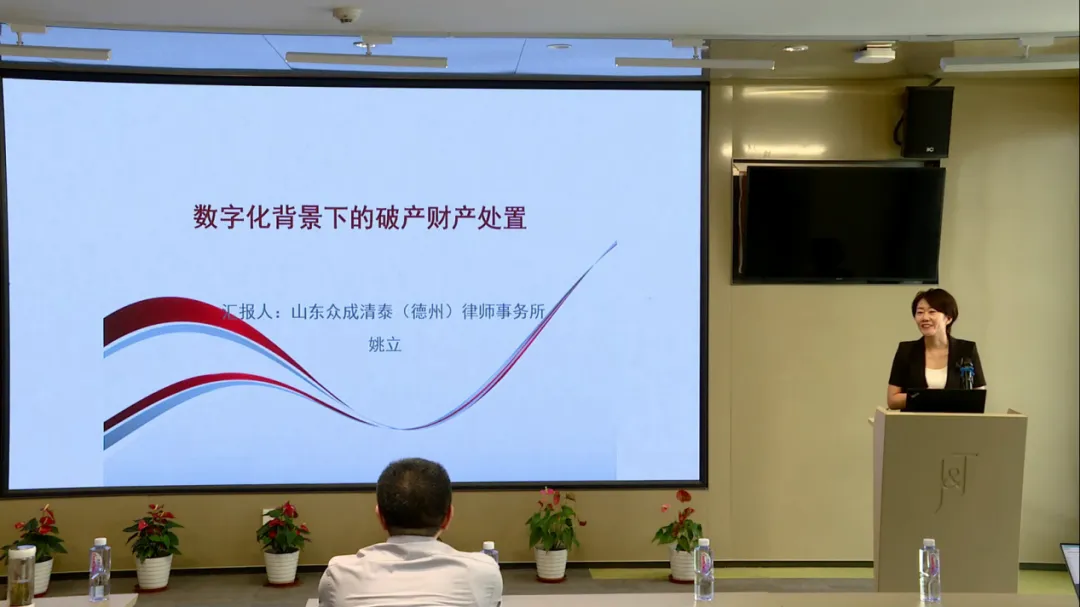 数字化背景下的破产财产处置

汇报人：山东众成清泰（德州）律师事务所
姚立